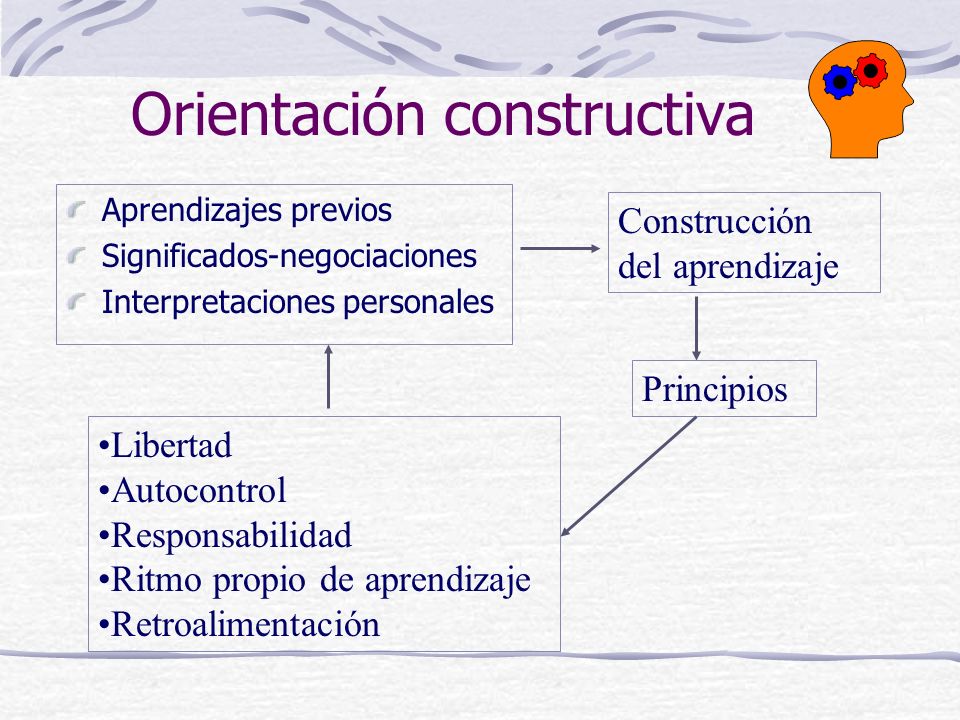 Orientación constructiva

Aprendizajes previos
Significados-negociaciones
Interpretaciones personales

Construcción del aprendizaje

Principios

•Libertad
•Autocontrol
•Responsabilidad
•Ritmo propio de aprendizaje
•Retroalimentación